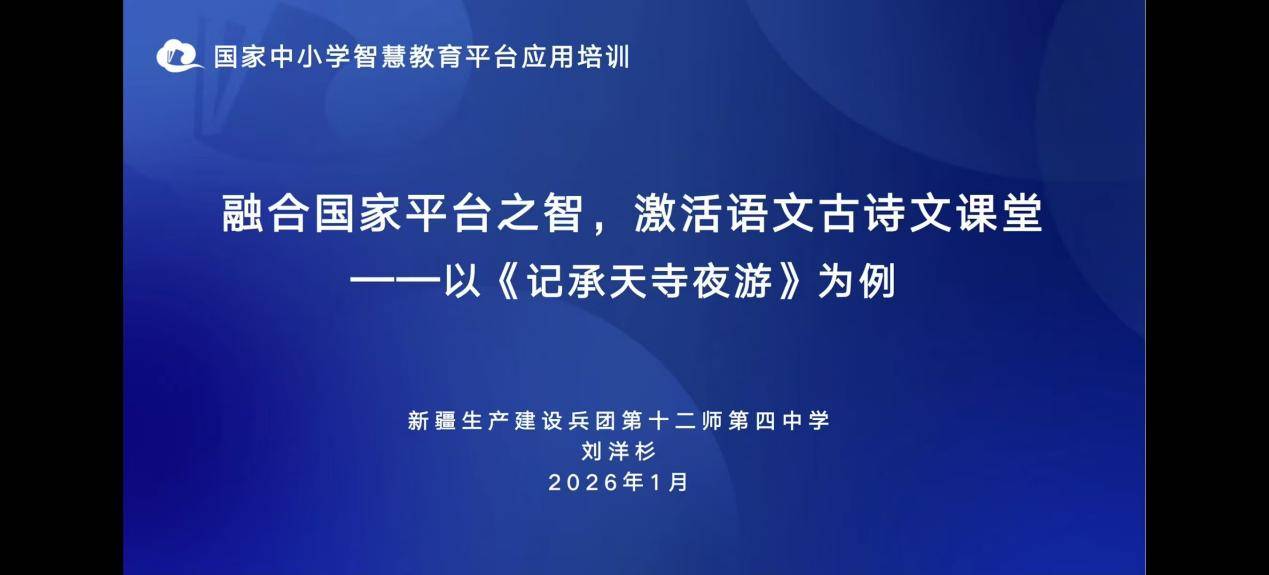 国家中小学智慧教育平台应用培训

融合国家平台之智，激活语文古诗文课堂
——以《记承天寺夜游》为例

新疆生产建设兵团第十二师第四中学
刘洋杉
2026年1月